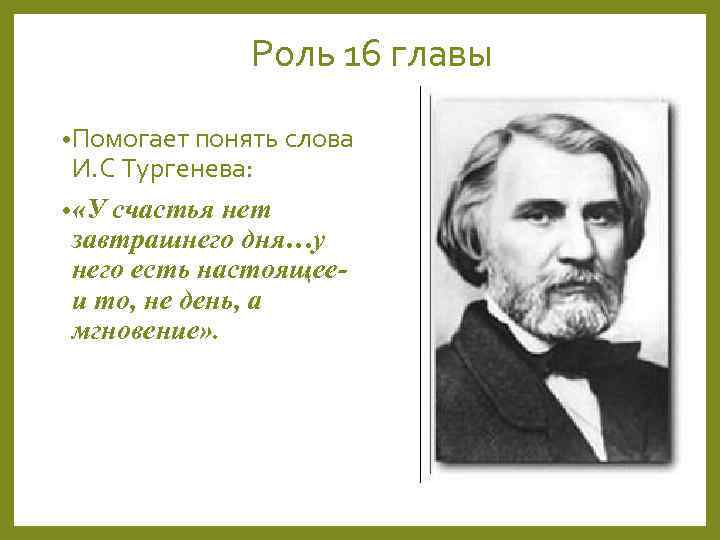 Роль 16 главы

•Помогает понять слова И.С Тургенева:

•«У счастья нет завтрашнего дня…у него есть настоящее- и то, не день, а мгновение».